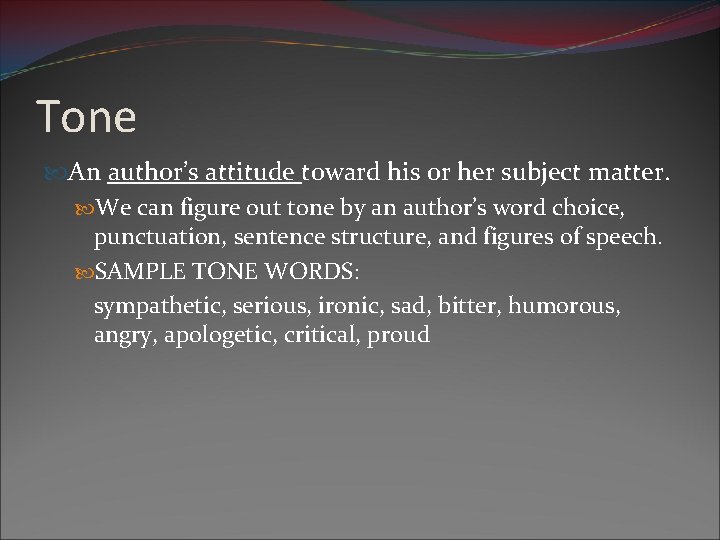 Tone

An author's attitude toward his or her subject matter.

We can figure out tone by an author's word choice, punctuation, sentence structure, and figures of speech.

SAMPLE TONE WORDS:

sympathetic, serious, ironic, sad, bitter, humorous, angry, apologetic, critical, proud